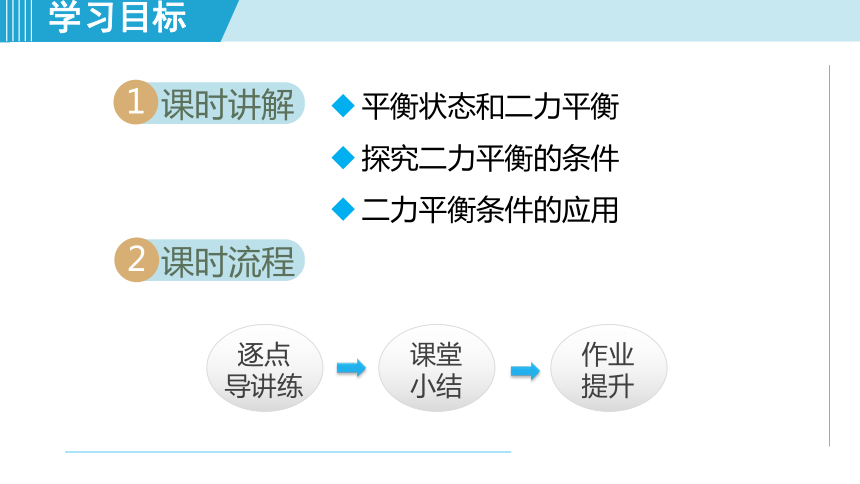 学习目标

1 课时讲解

◆ 平衡状态和二力平衡
◆ 探究二力平衡的条件
◆ 二力平衡条件的应用

2 课时流程

逐点导讲练

课堂小结

作业提升